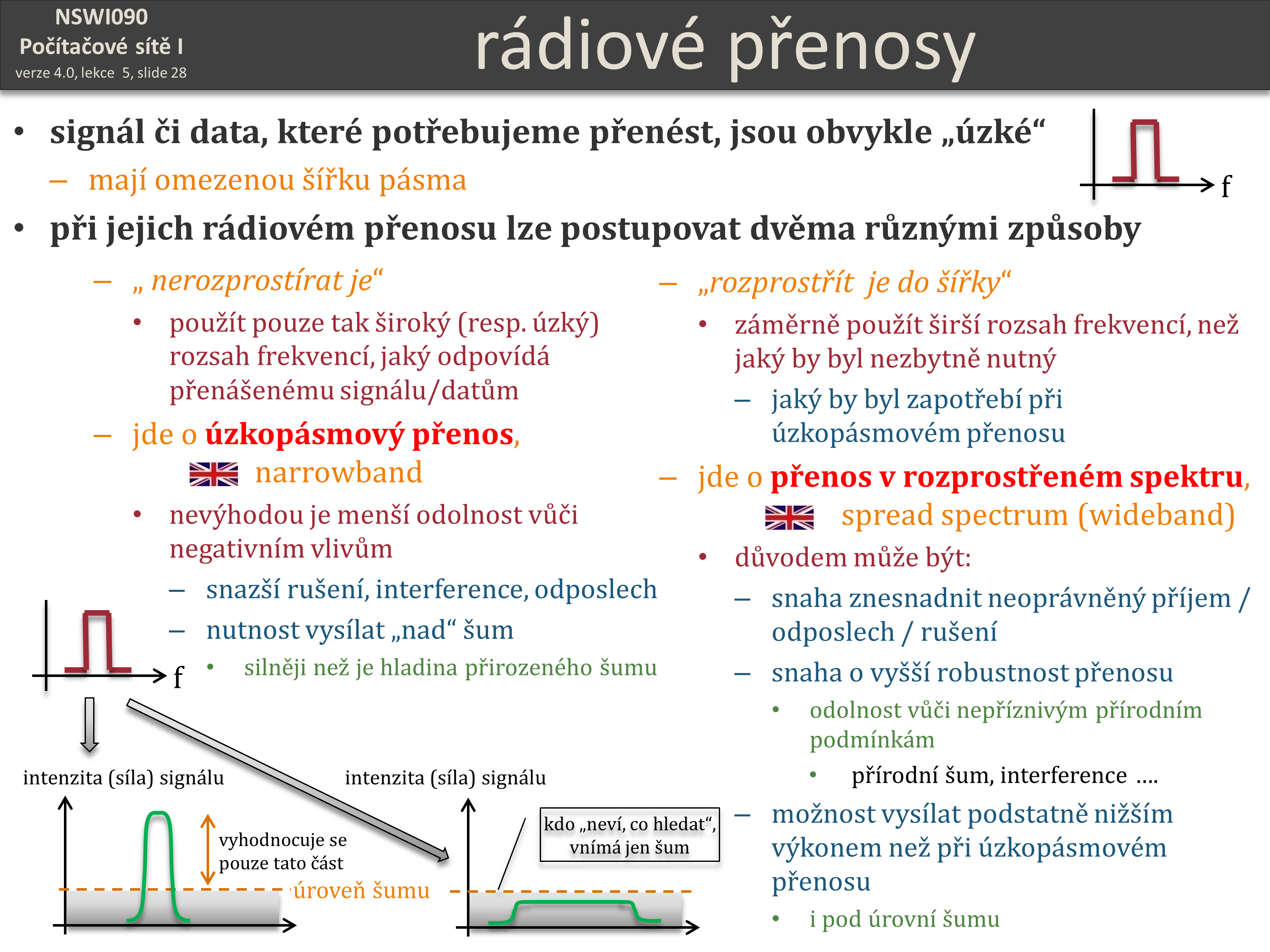 NSWI090
Počítačové sítě I
verze 4.0, lekce 5, slide 28

rádiové přenosy

• signál či data, které potřebujeme přenést, jsou obvykle „úzké“
– mají omezenou šířku pásma

f

• při jejich rádiovém přenosu lze postupovat dvěma různými způsoby

– „ nerozprostírat je“
• použít pouze tak široký (resp. úzký) rozsah frekvencí, jaký odpovídá přenášenému signálu/datům
– jde o úzkopásmový přenos,
narrowband
• nevýhodou je menší odolnost vůči negativním vlivům
– snazší rušení, interference, odposlech
– nutnost vysílat „nad“ šum
• silněji než je hladina přirozeného šumu

f

intenzita (síla) signálu
vyhodnocuje se pouze tato část
úroveň šumu

intenzita (síla) signálu
kdo „neví, co hledat“, vnímá jen šum

– „rozprostřít je do šířky“
• záměrně použít širší rozsah frekvencí, než jaký by byl nezbytně nutný
– jaký by byl zapotřebí při úzkopásmovém přenosu
– jde o přenos v rozprostřeném spektru,
spread spectrum (wideband)
• důvodem může být:
– snaha znesnadnit neoprávněný příjem / odposlech / rušení
– snaha o vyšší robustnost přenosu
• odolnost vůči nepříznivým přírodním podmínkám
• přírodní šum, interference ....
– možnost vysílat podstatně nižším výkonem než při úzkopásmovém přenosu
• i pod úrovní šumu